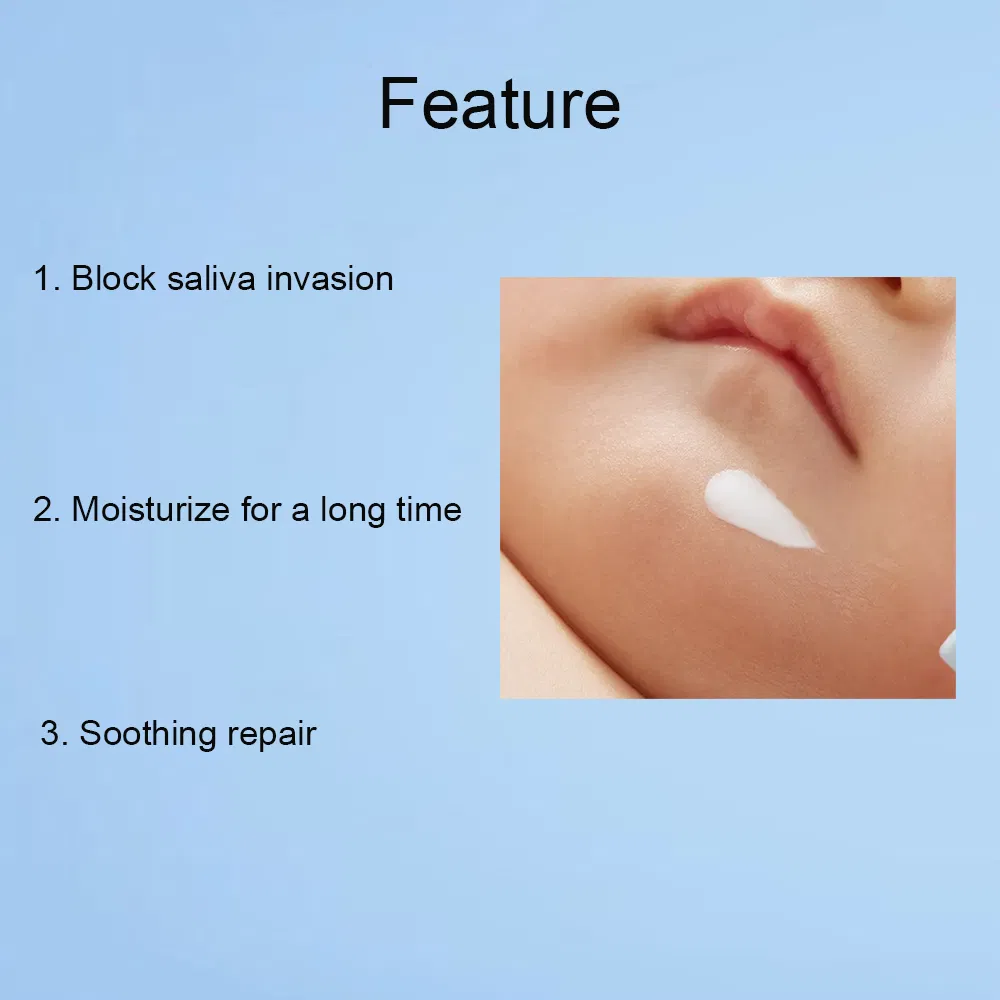 Feature

1. Block saliva invasion

2. Moisturize for a long time

3. Soothing repair